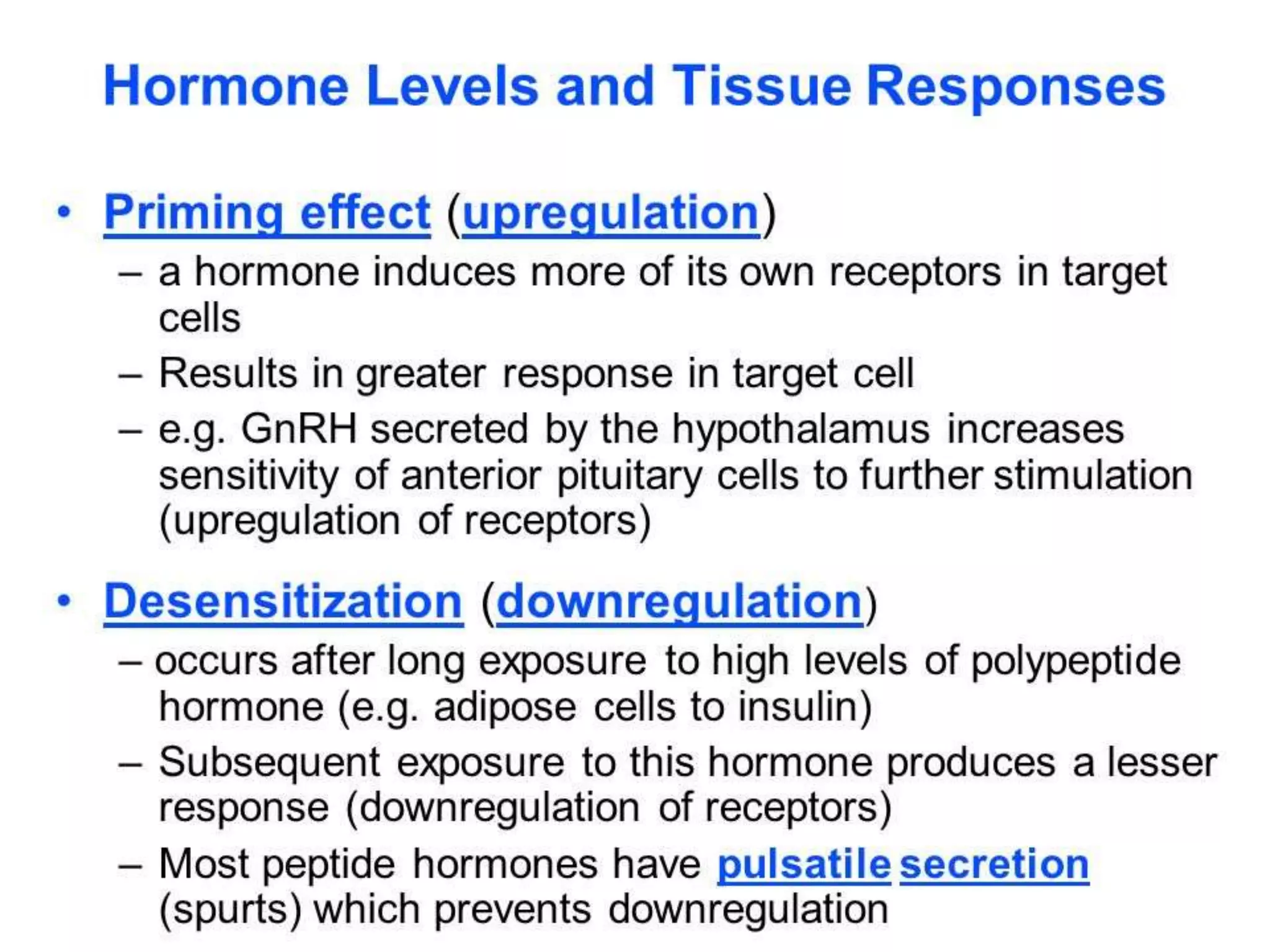 Hormone Levels and Tissue Responses

• Priming effect (upregulation)
– a hormone induces more of its own receptors in target cells
– Results in greater response in target cell
– e.g. GnRH secreted by the hypothalamus increases sensitivity of anterior pituitary cells to further stimulation (upregulation of receptors)

• Desensitization (downregulation)
– occurs after long exposure to high levels of polypeptide hormone (e.g. adipose cells to insulin)
– Subsequent exposure to this hormone produces a lesser response (downregulation of receptors)
– Most peptide hormones have pulsatile secretion (spurts) which prevents downregulation